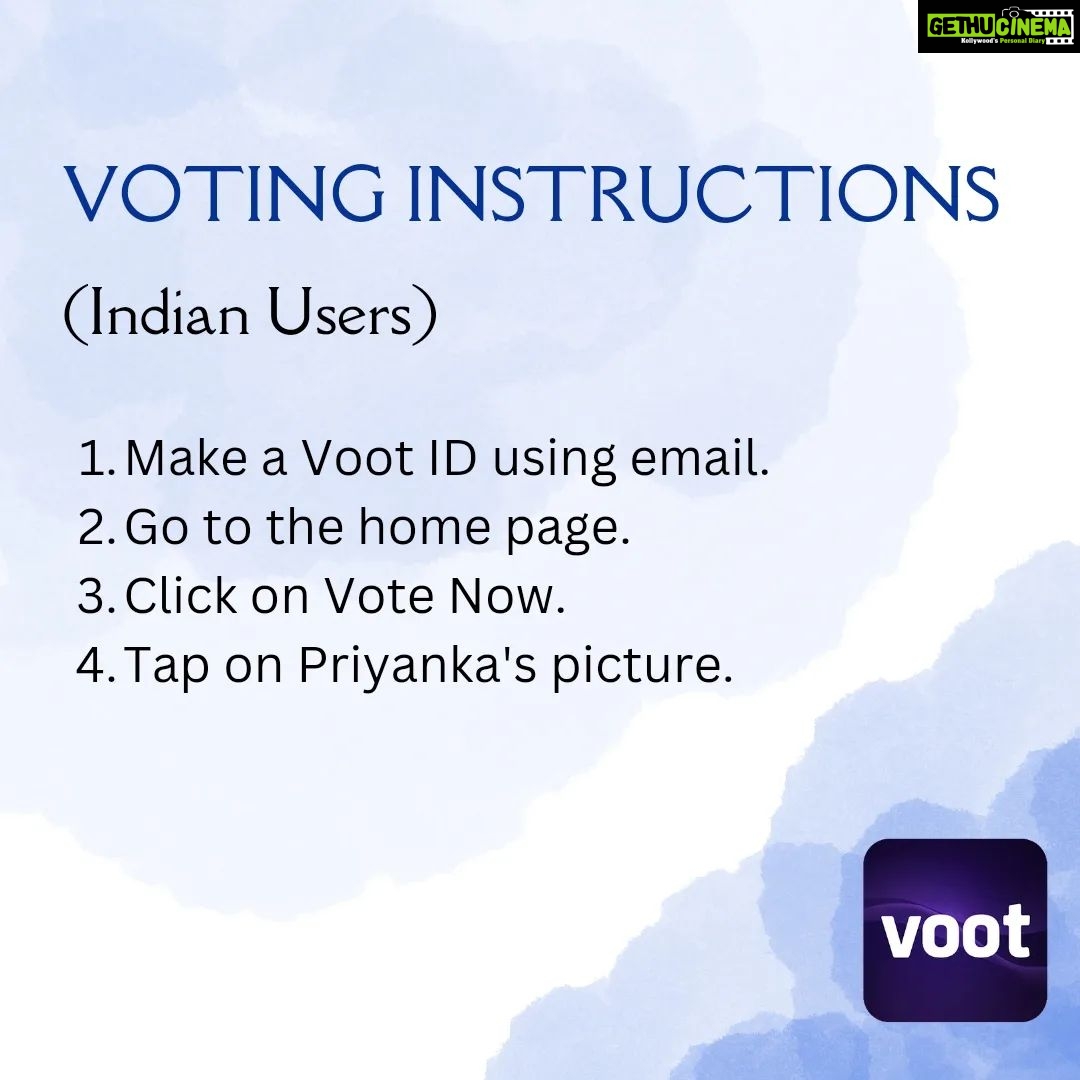 GETHUCINEMA
Kollywood's Personal Diary

VOTING INSTRUCTIONS

(Indian Users)

1. Make a Voot ID using email.
2. Go to the home page.
3. Click on Vote Now.
4. Tap on Priyanka's picture.

voot